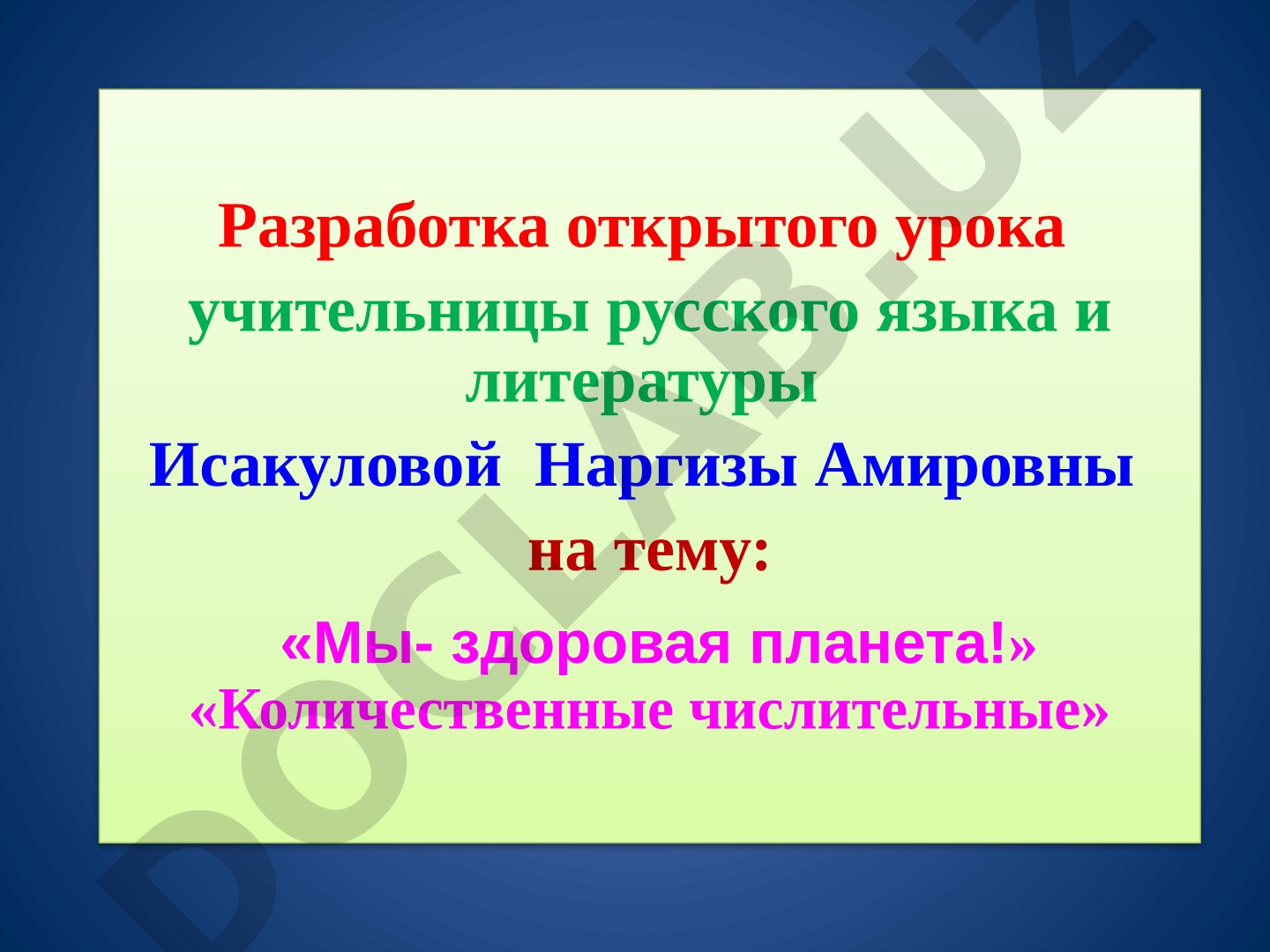 Разработка открытого урока

учительницы русского языка и литературы

Исакуловой Наргизы Амировны

на тему:

«Мы- здоровая планета!»

«Количественные числительные»

DOCLAB.UZ